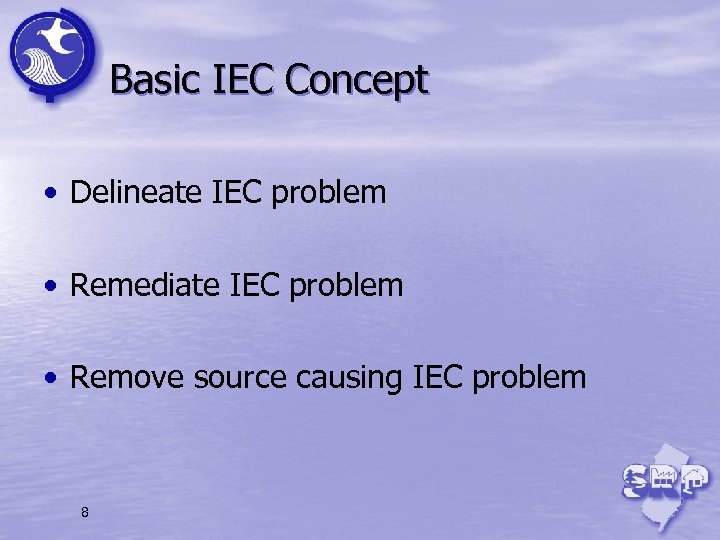 Basic IEC Concept

• Delineate IEC problem

• Remediate IEC problem

• Remove source causing IEC problem

8

SRP